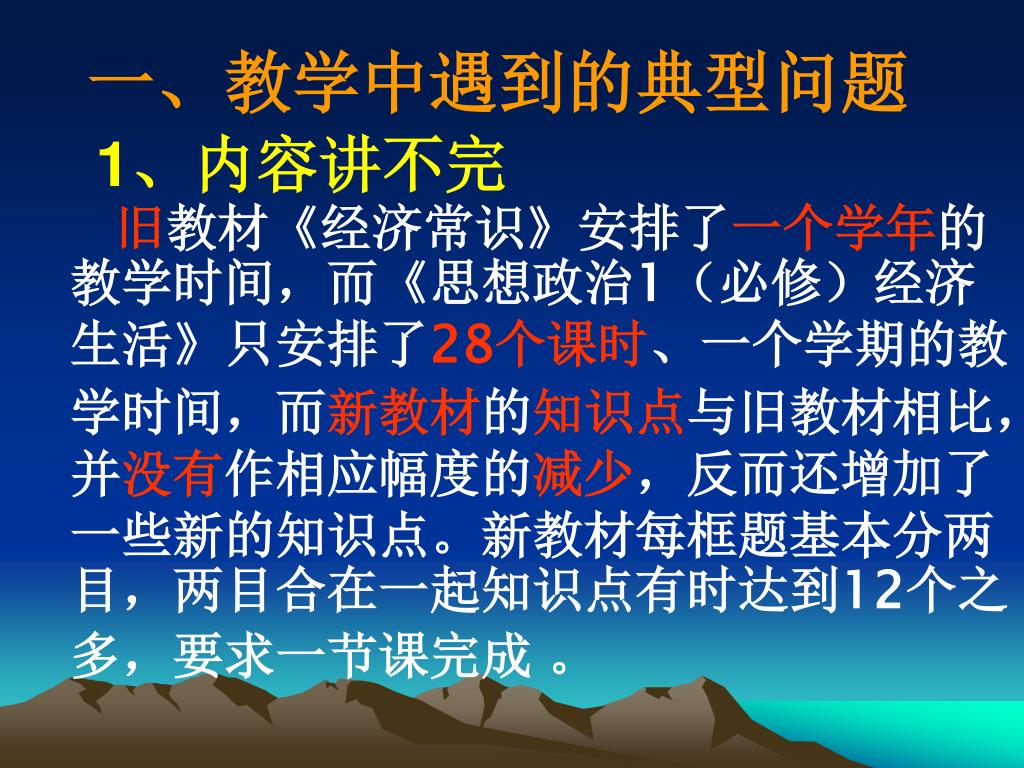 一、教学中遇到的典型问题

1、内容讲不完

旧教材《经济常识》安排了一个学年的教学时间，而《思想政治1（必修）经济生活》只安排了28个课时、一个学期的教学时间，而新教材的知识点与旧教材相比，并没有作相应幅度的减少，反而还增加了一些新的知识点。新教材每框题基本分两目，两目合在一起知识点有时达到12个之多，要求一节课完成 。